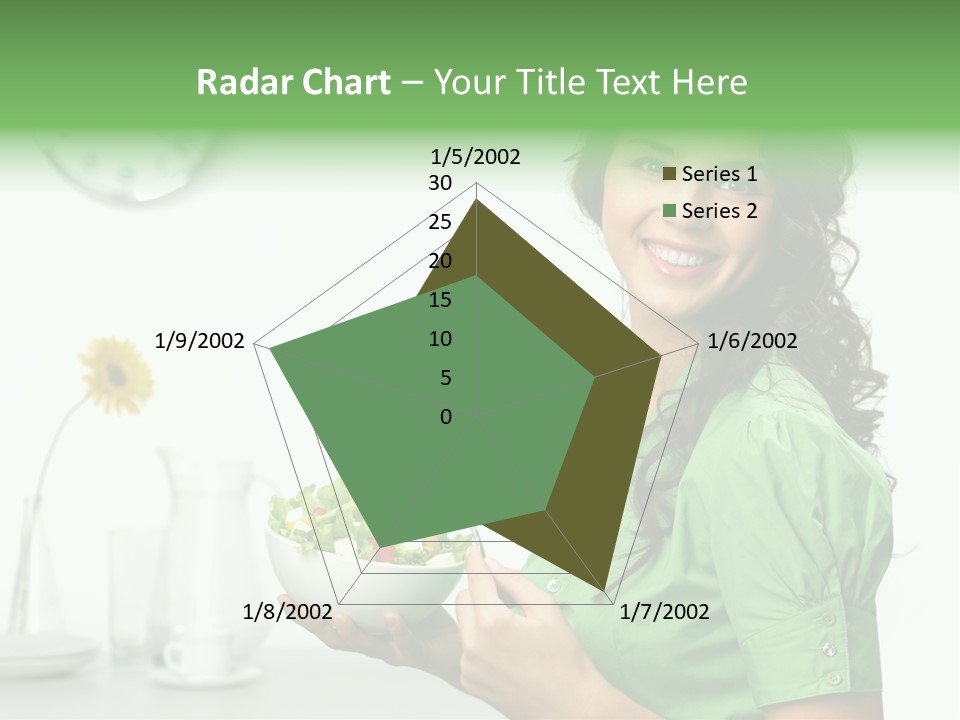 Radar Chart – Your Title Text Here

1/5/2002
30
25
20
15
10
5
0
1/6/2002
1/7/2002
1/8/2002
1/9/2002

Series 1
Series 2